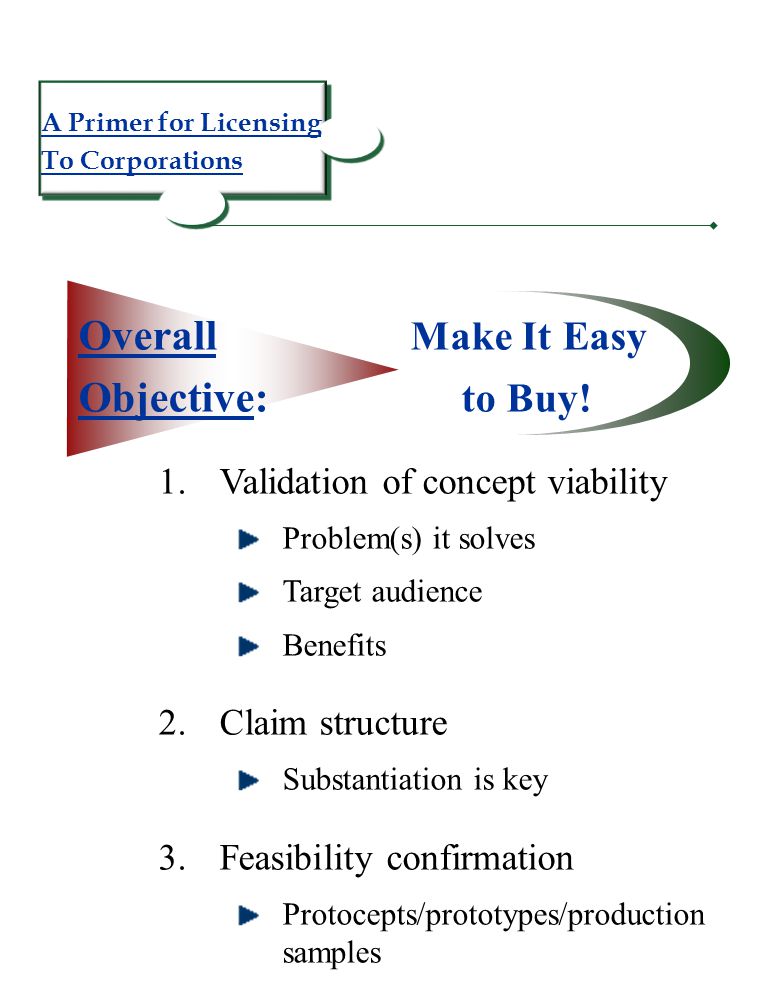 A Primer for Licensing To Corporations

Overall Objective:

Make It Easy to Buy!

1. Validation of concept viability

Problem(s) it solves

Target audience

Benefits

2. Claim structure

Substantiation is key

3. Feasibility confirmation

Protocepts/prototypes/production samples